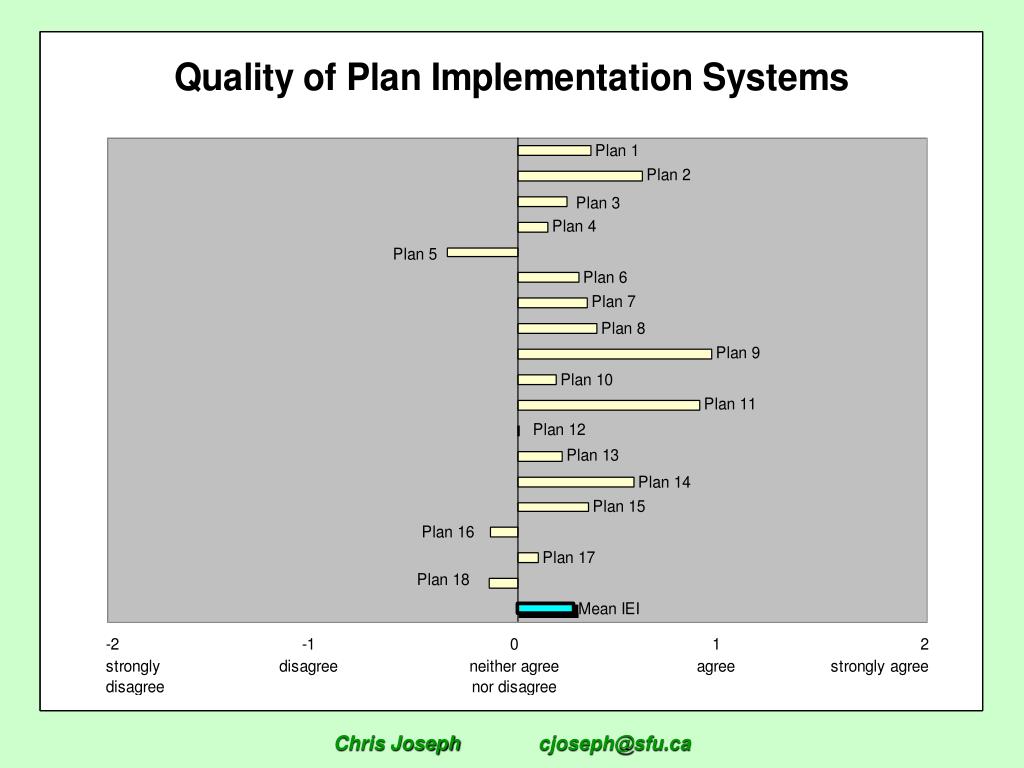 Quality of Plan Implementation Systems

Plan 1
Plan 2
Plan 3
Plan 4
Plan 5
Plan 6
Plan 7
Plan 8
Plan 9
Plan 10
Plan 11
Plan 12
Plan 13
Plan 14
Plan 15
Plan 16
Plan 17
Plan 18
Mean IEI

-2 strongly disagree
-1 disagree
0 neither agree nor disagree
1 agree
2 strongly agree

Chris Joseph cjoseph@sfu.ca